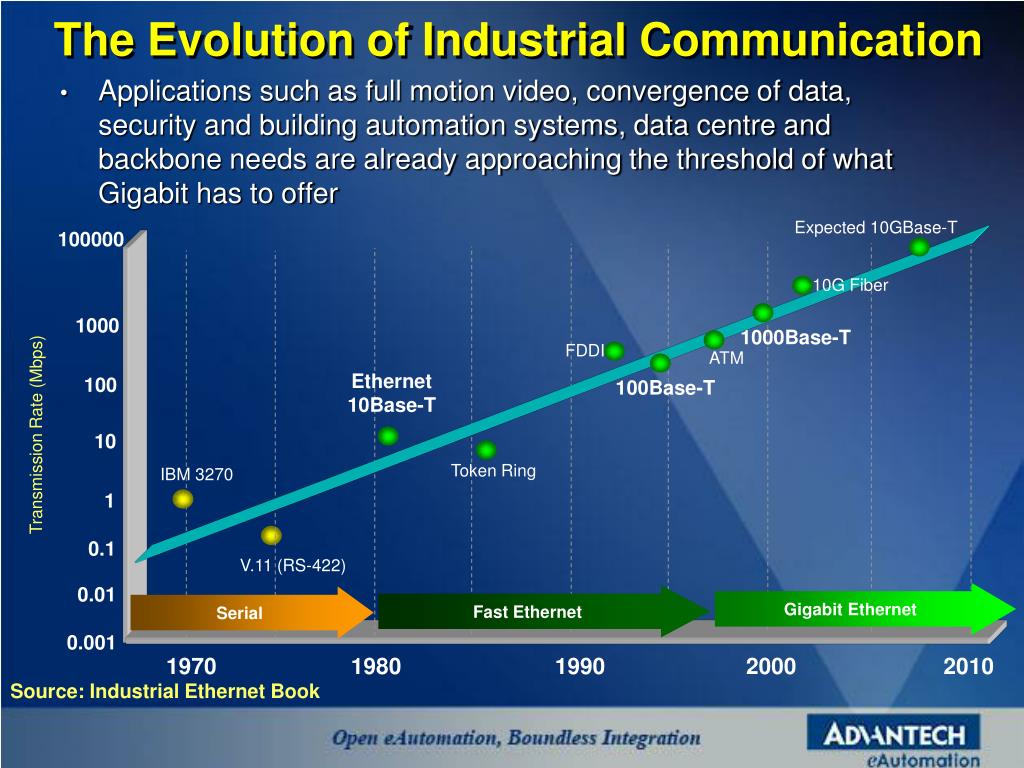 The Evolution of Industrial Communication

• Applications such as full motion video, convergence of data, security and building automation systems, data centre and backbone needs are already approaching the threshold of what Gigabit has to offer

Transmission Rate (Mbps)

100000
1000
100
10
1
0.1
0.01
0.001

Expected 10GBase-T
10G Fiber
1000Base-T
FDDI
ATM
100Base-T
Ethernet 10Base-T
Token Ring
IBM 3270
V.11 (RS-422)

Serial
Fast Ethernet
Gigabit Ethernet

1970
1980
1990
2000
2010

Source: Industrial Ethernet Book

Open eAutomation, Boundless Integration

ADVANTECH
eAutomation